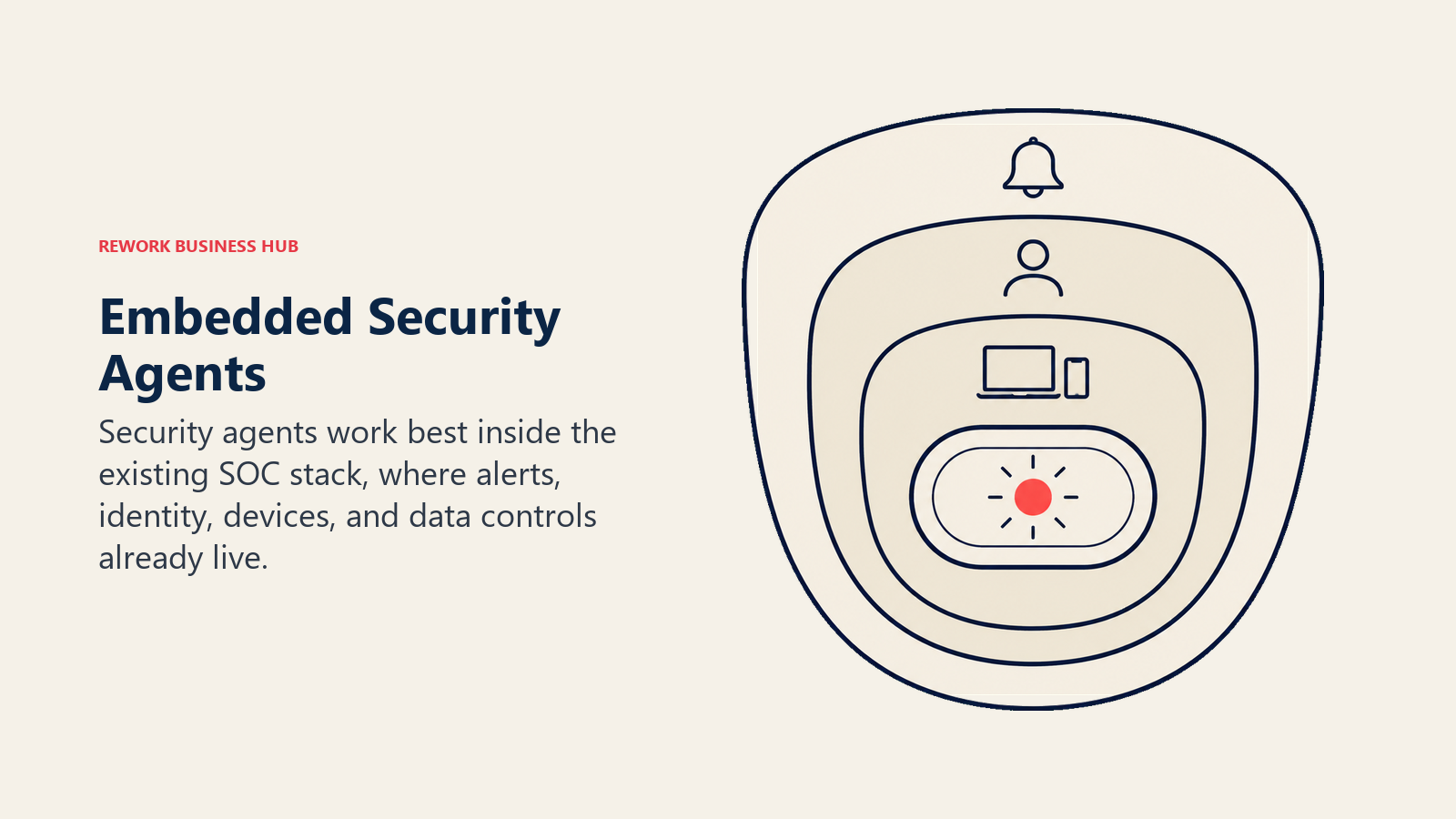 REWORK BUSINESS HUB

Embedded Security Agents

Security agents work best inside the existing SOC stack, where alerts, identity, devices, and data controls already live.